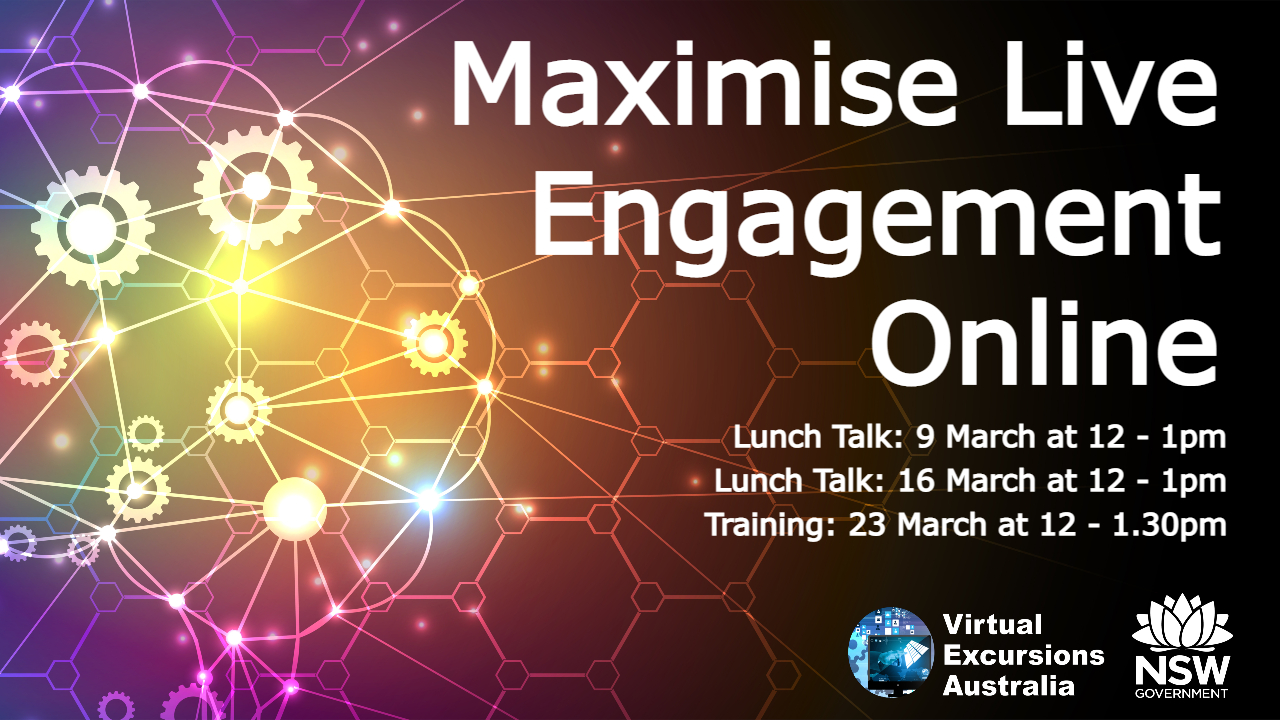 Maximise Live Engagement Online

Lunch Talk: 9 March at 12 - 1pm
Lunch Talk: 16 March at 12 - 1pm
Training: 23 March at 12 - 1.30pm

Virtual Excursions Australia

NSW GOVERNMENT